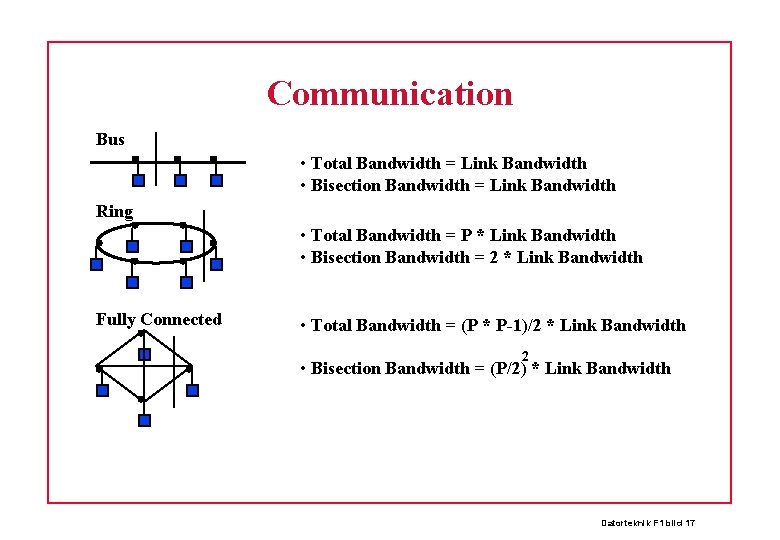 Communication

Bus

• Total Bandwidth = Link Bandwidth
• Bisection Bandwidth = Link Bandwidth

Ring

• Total Bandwidth = P * Link Bandwidth
• Bisection Bandwidth = 2 * Link Bandwidth

Fully Connected

• Total Bandwidth = (P * P-1)/2 * Link Bandwidth

• Bisection Bandwidth = $(P/2)^2$ * Link Bandwidth

Datorteknik F1 bild 17